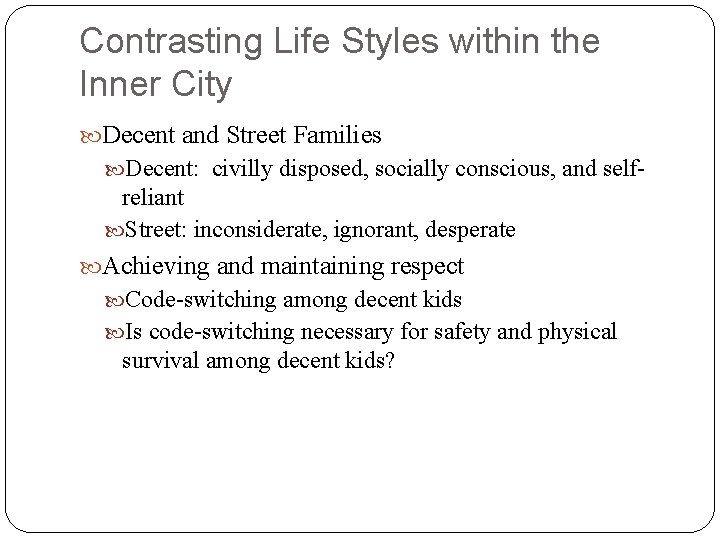 Contrasting Life Styles within the Inner City

Decent and Street Families

Decent: civilly disposed, socially conscious, and self-reliant

Street: inconsiderate, ignorant, desperate

Achieving and maintaining respect

Code-switching among decent kids

Is code-switching necessary for safety and physical survival among decent kids?